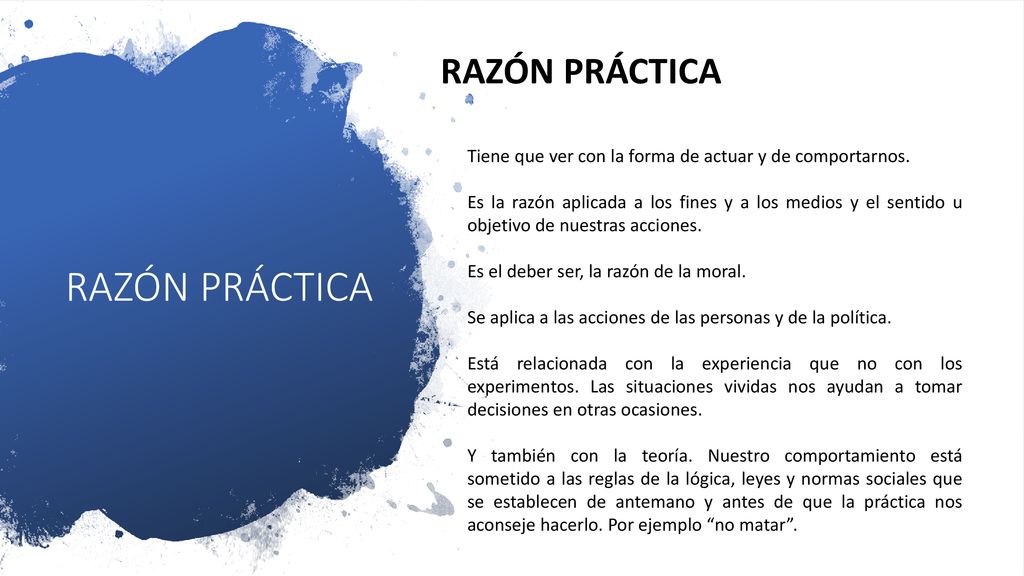 RAZÓN PRÁCTICA

RAZÓN PRÁCTICA

Tiene que ver con la forma de actuar y de comportarnos.

Es la razón aplicada a los fines y a los medios y el sentido u objetivo de nuestras acciones.

Es el deber ser, la razón de la moral.

Se aplica a las acciones de las personas y de la política.

Está relacionada con la experiencia que no con los experimentos. Las situaciones vividas nos ayudan a tomar decisiones en otras ocasiones.

Y también con la teoría. Nuestro comportamiento está sometido a las reglas de la lógica, leyes y normas sociales que se establecen de antemano y antes de que la práctica nos aconseje hacerlo. Por ejemplo “no matar”.